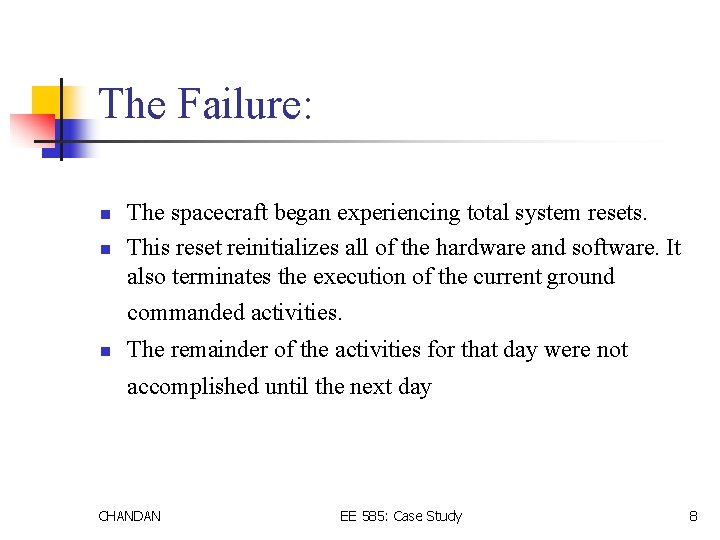 The Failure:

- The spacecraft began experiencing total system resets.
- This reset reinitializes all of the hardware and software. It also terminates the execution of the current ground commanded activities.
- The remainder of the activities for that day were not accomplished until the next day

CHANDAN EE 585: Case Study 8